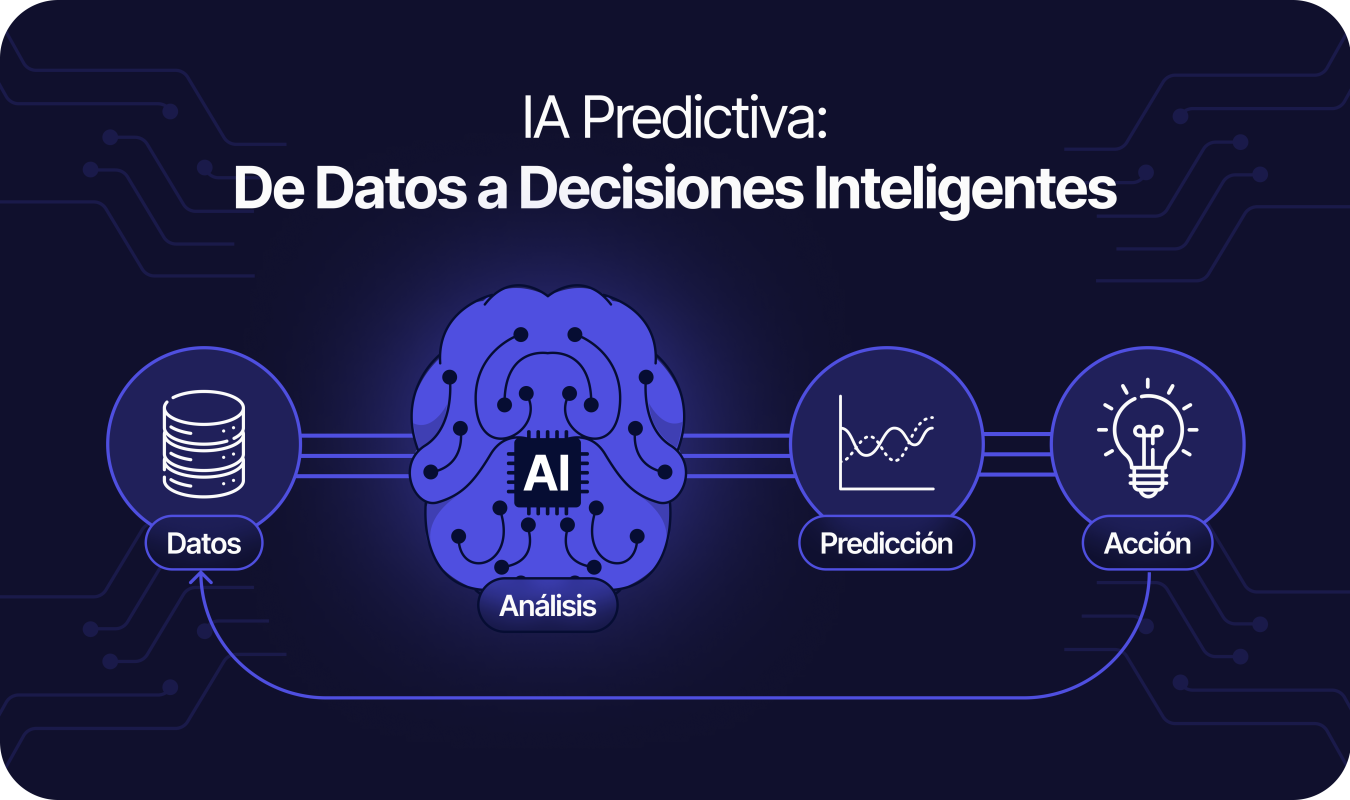 IA Predictiva:
De Datos a Decisiones Inteligentes

Datos

AI

Análisis

Predicción

Acción